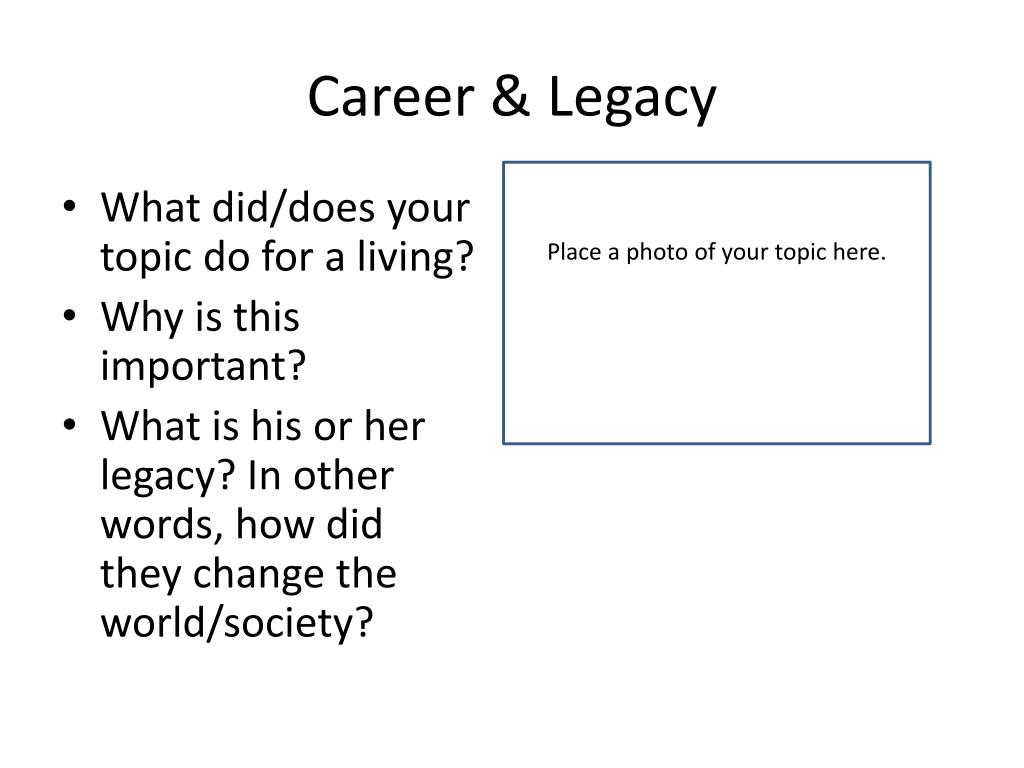 Career & Legacy

• What did/does your topic do for a living?
• Why is this important?
• What is his or her legacy? In other words, how did they change the world/society?

Place a photo of your topic here.